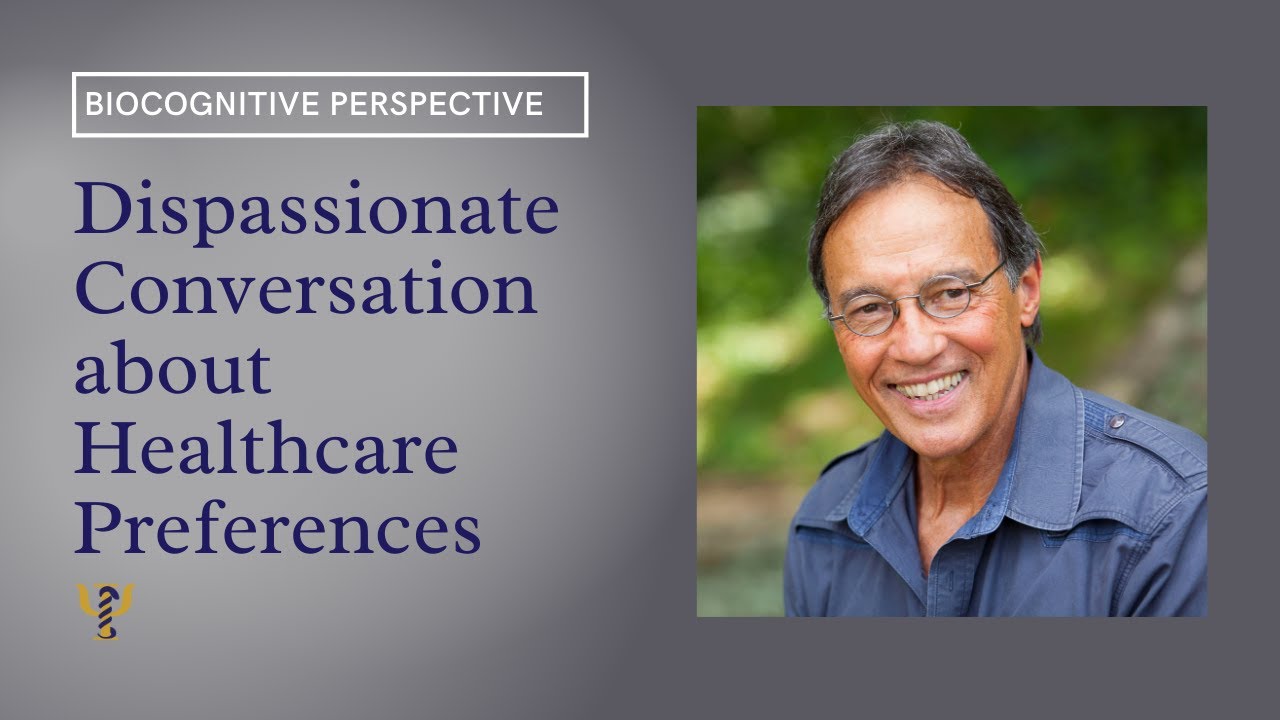 BIOCOGNITIVE PERSPECTIVE

Dispassionate Conversation about Healthcare Preferences